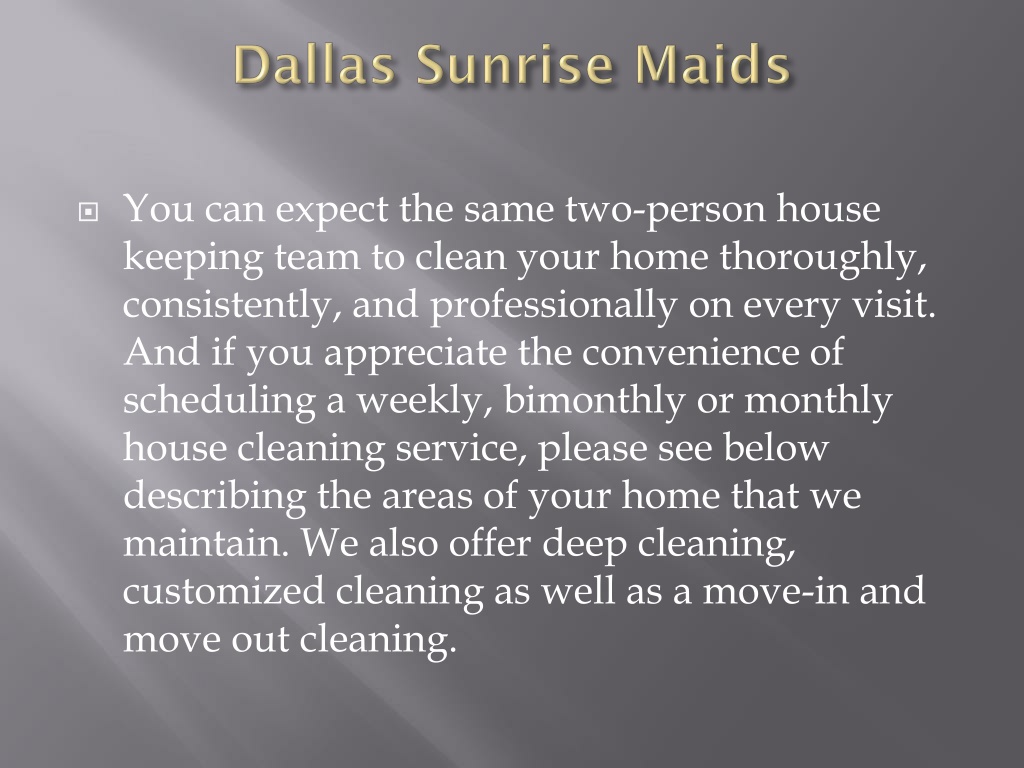 Dallas Sunrise Maids

You can expect the same two-person house keeping team to clean your home thoroughly, consistently, and professionally on every visit. And if you appreciate the convenience of scheduling a weekly, bimonthly or monthly house cleaning service, please see below describing the areas of your home that we maintain. We also offer deep cleaning, customized cleaning as well as a move-in and move out cleaning.